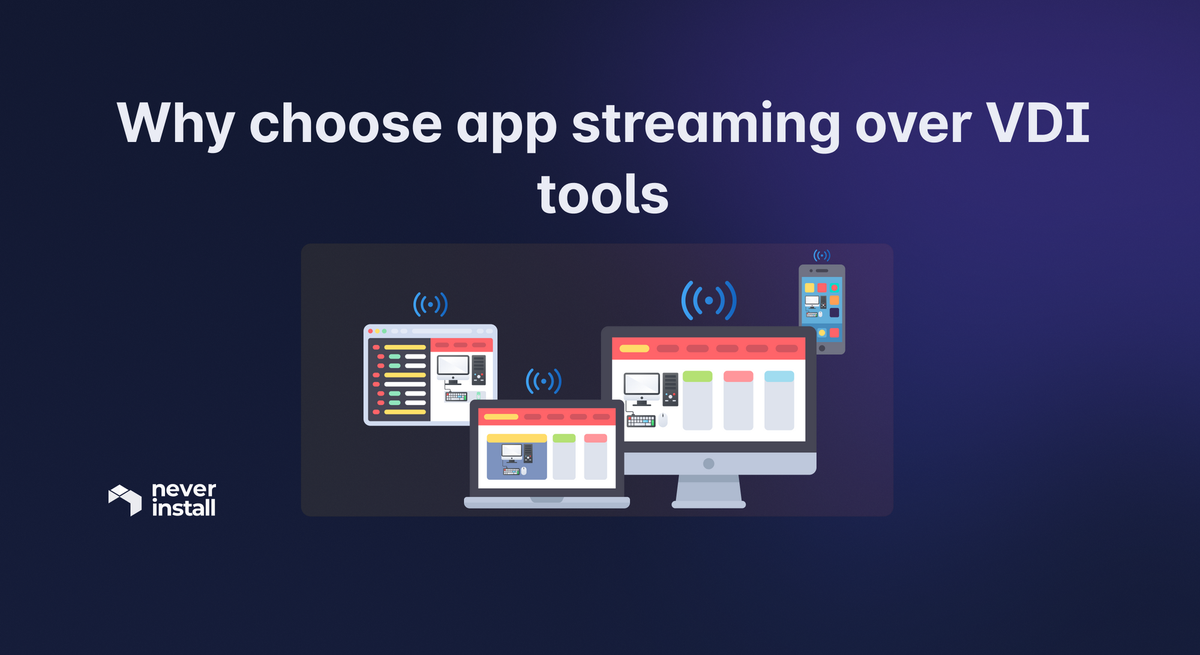 Why choose app streaming over VDI tools

never
install